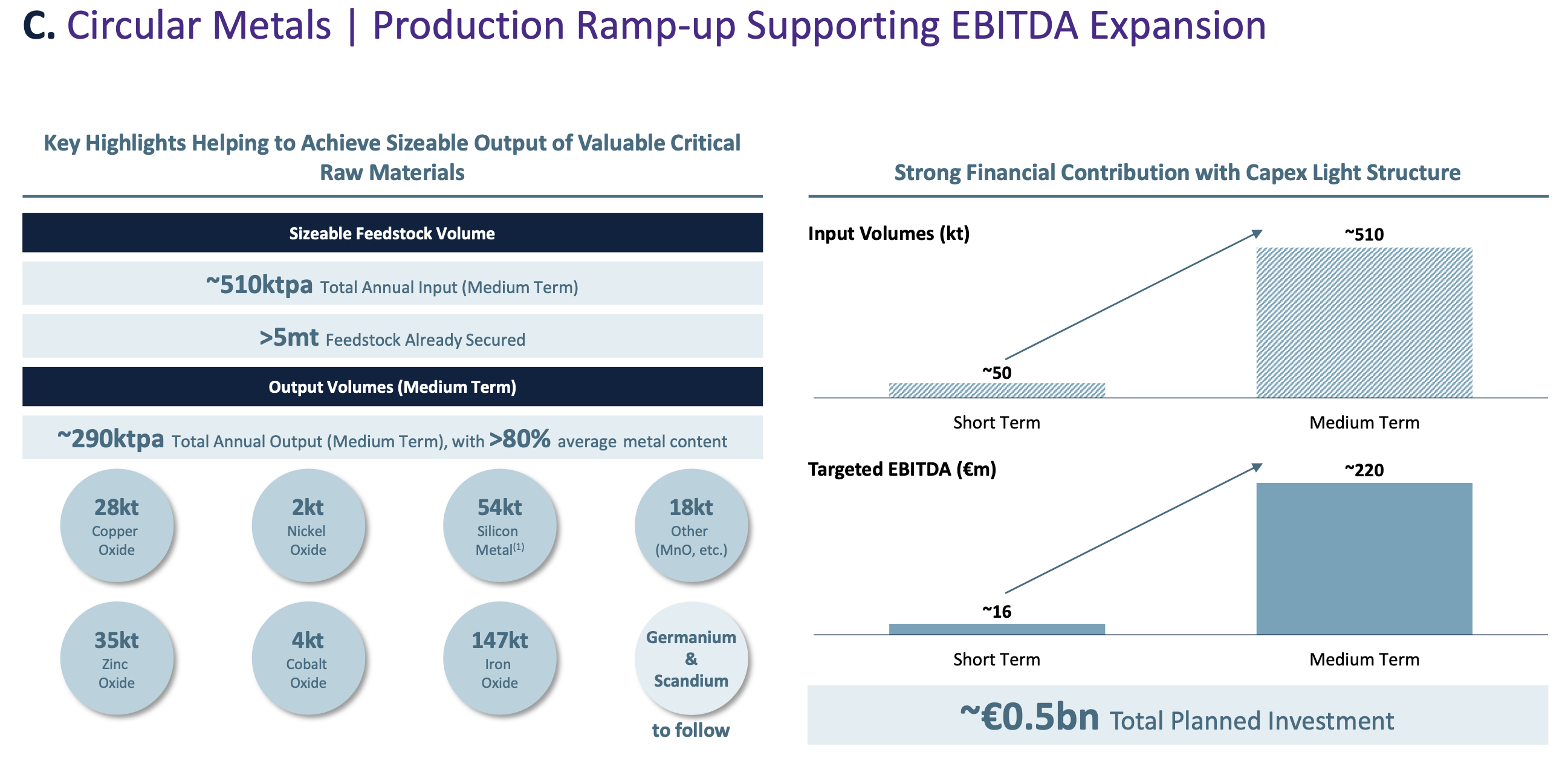 C. Circular Metals | Production Ramp-up Supporting EBITDA Expansion

Key Highlights Helping to Achieve Sizeable Output of Valuable Critical Raw Materials

Sizeable Feedstock Volume

~510ktpa Total Annual Input (Medium Term)

>5mt Feedstock Already Secured

Output Volumes (Medium Term)

~290ktpa Total Annual Output (Medium Term), with >80% average metal content

28kt Copper Oxide

2kt Nickel Oxide

54kt Silicon Metal$^{(1)}$

18kt Other (MnO, etc.)

35kt Zinc Oxide

4kt Cobalt Oxide

147kt Iron Oxide

Germanium & Scandium to follow

Strong Financial Contribution with Capex Light Structure

Input Volumes (kt)

~50

~510

Short Term

Medium Term

Targeted EBITDA (€m)

~16

~220

Short Term

Medium Term

~€0.5bn Total Planned Investment